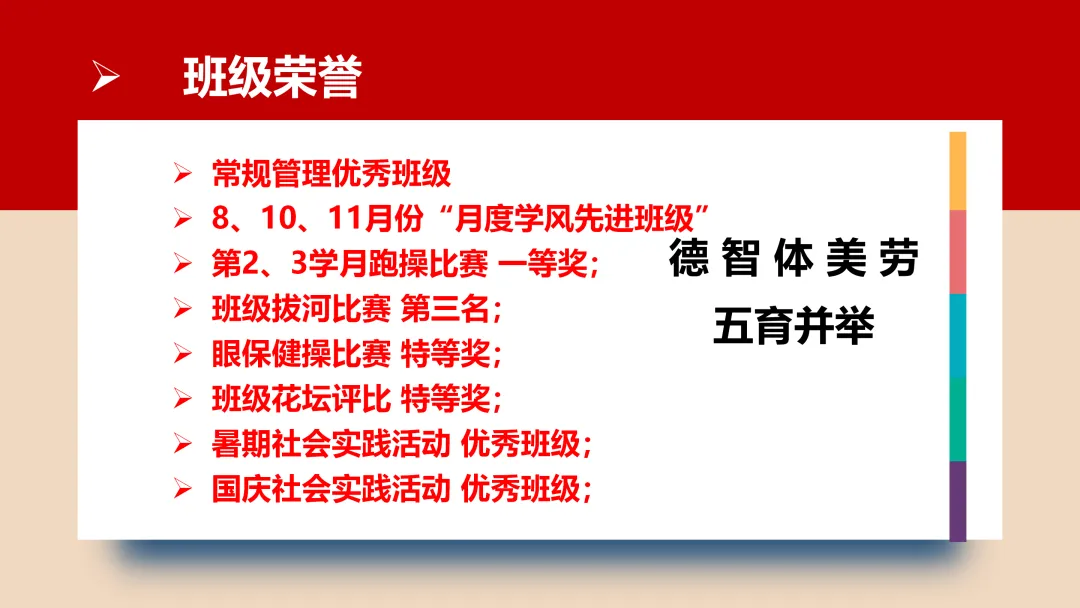 ➢ 班级荣誉

➢ 常规管理优秀班级
➢ 8、10、11月份“月度学风先进班级”
➢ 第2、3学月跑操比赛 一等奖；
➢ 班级拔河比赛 第三名；
➢ 眼保健操比赛 特等奖；
➢ 班级花坛评比 特等奖；
➢ 暑期社会实践活动 优秀班级；
➢ 国庆社会实践活动 优秀班级；

德 智 体 美 劳
五育并举